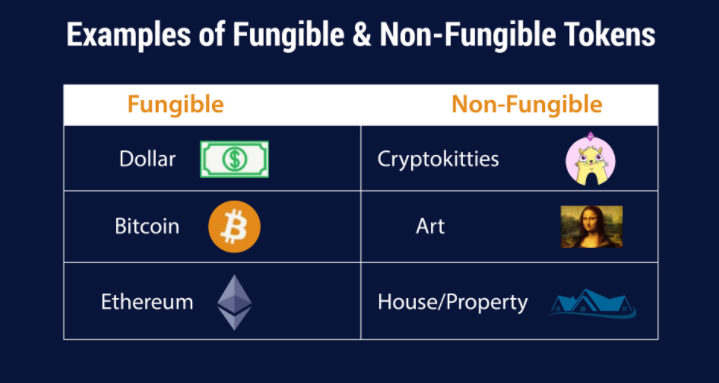 Examples of Fungible & Non-Fungible Tokens

| Fungible | Non-Fungible |
|---|---|
| Dollar | Cryptokitties |
| Bitcoin | Art |
| Ethereum | House/Property |